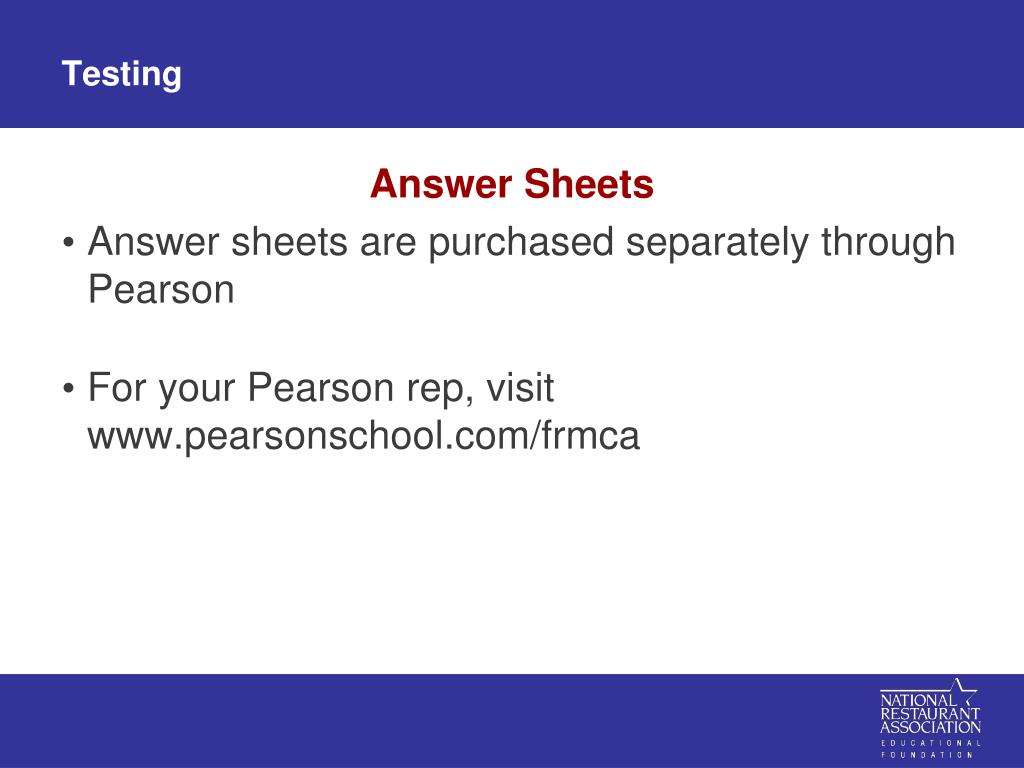 Testing

Answer Sheets

• Answer sheets are purchased separately through Pearson

• For your Pearson rep, visit www.pearsonschool.com/frmca

NATIONAL RESTAURANT ASSOCIATION
EDUCATIONAL FOUNDATION